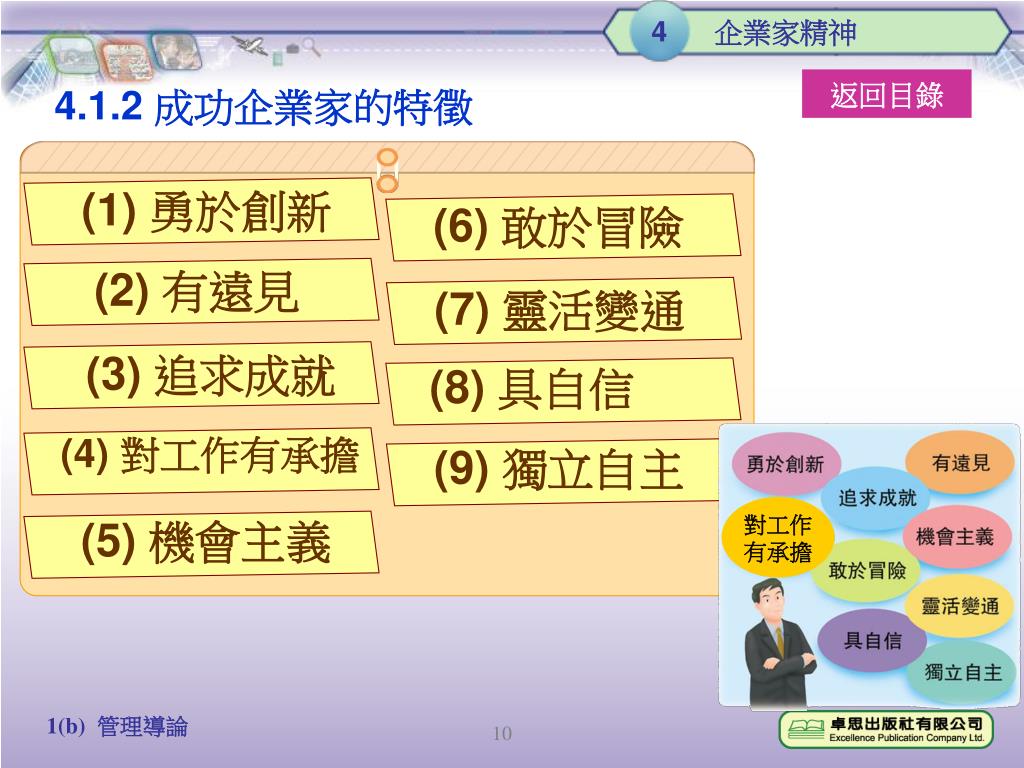 4 企業家精神

返回目錄

4.1.2 成功企業家的特徵

(1) 勇於創新

(2) 有遠見

(3) 追求成就

(4) 對工作有承擔

(5) 機會主義

(6) 敢於冒險

(7) 靈活變通

(8) 具自信

(9) 獨立自主

勇於創新
有遠見
追求成就
對工作有承擔
機會主義
敢於冒險
靈活變通
具自信
獨立自主

1(b) 管理導論

10

卓思出版社有限公司
Excellence Publication Company Ltd.